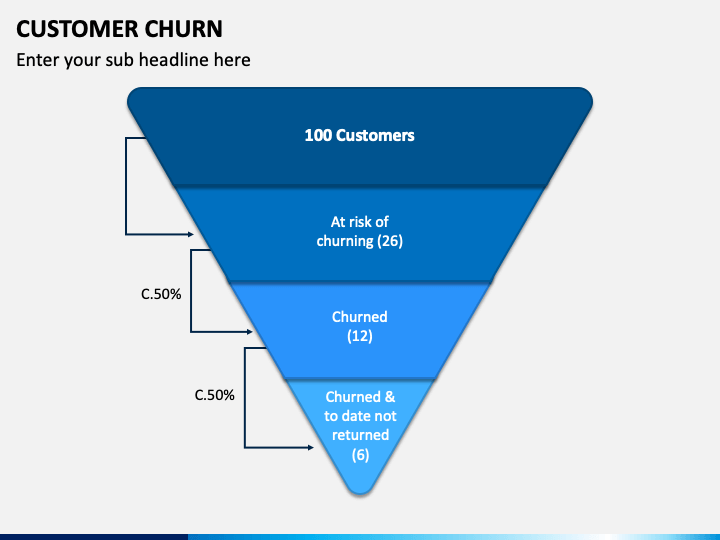 CUSTOMER CHURN

Enter your sub headline here

100 Customers

At risk of churning (26)

C.50%

Churned (12)

C.50%

Churned & to date not returned (6)